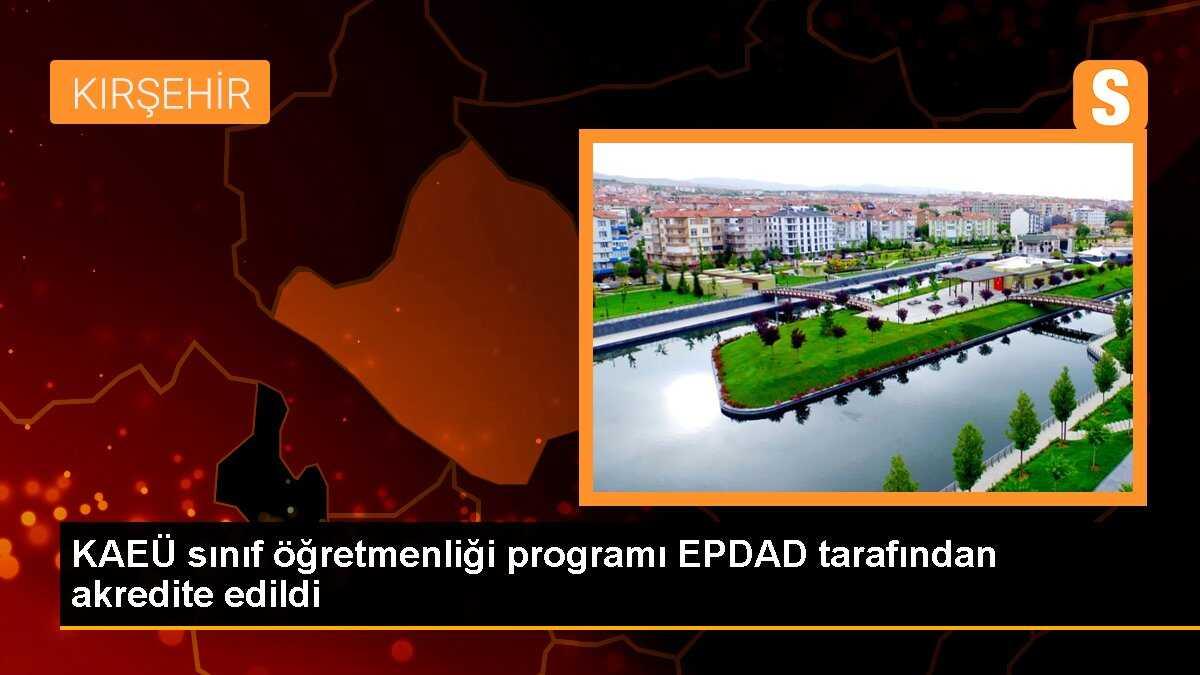 KIRŞEHİR

S

KAEÜ sınıf öğretmenliği programı EPDAD tarafından akredite edildi